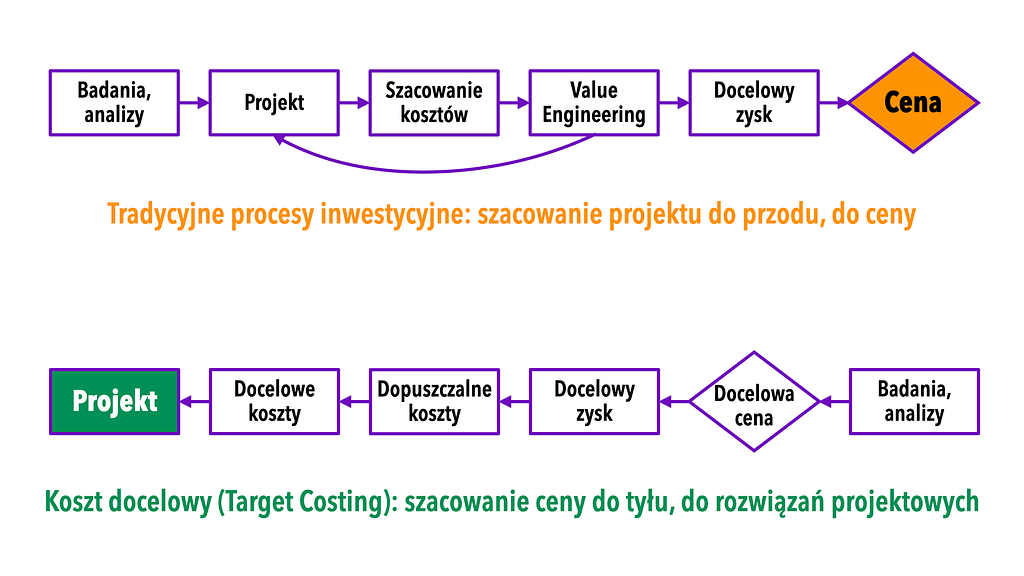 Badania, analizy

Projekt

Szacowanie kosztów

Value Engineering

Docelowy zysk

Cena

Tradycyjne procesy inwestycyjne: szacowanie projektu do przodu, do ceny

Projekt

Docelowe koszty

Dopuszczalne koszty

Docelowy zysk

Docelowa cena

Badania, analizy

Koszt docelowy (Target Costing): szacowanie ceny do tyłu, do rozwiązań projektowych